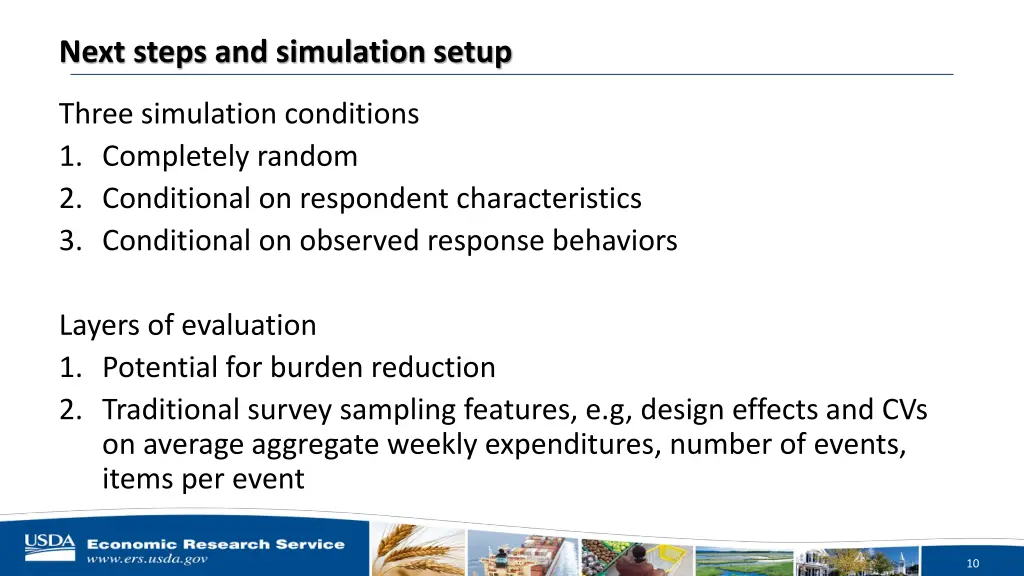 Next steps and simulation setup

Three simulation conditions
1. Completely random
2. Conditional on respondent characteristics
3. Conditional on observed response behaviors

Layers of evaluation
1. Potential for burden reduction
2. Traditional survey sampling features, e.g, design effects and CVs on average aggregate weekly expenditures, number of events, items per event

USDA Economic Research Service
www.ers.usda.gov

10